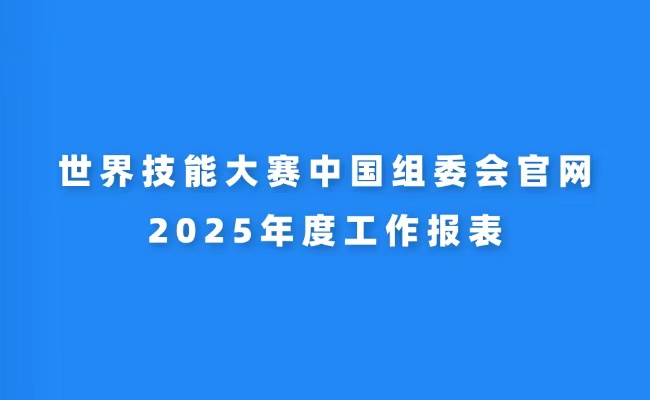 世界技能大赛中国组委会官网
2025年度工作报表